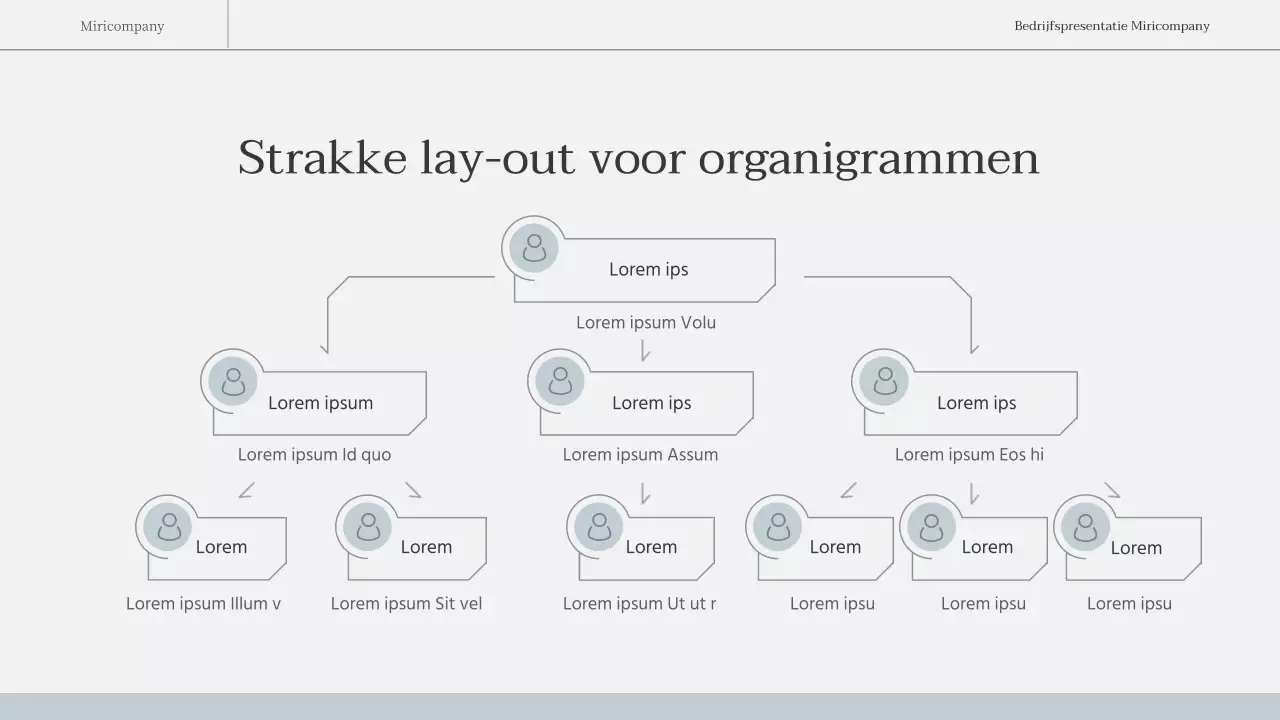 Miricompany

Bedrijfspresentatie Miricompany

Strakke lay-out voor organigrammen

Lorem ips

Lorem ipsum Volu

Lorem ipsum

Lorem ipsum Id quo

Lorem ips

Lorem ipsum Assum

Lorem ips

Lorem ipsum Eos hi

Lorem

Lorem ipsum Illum v

Lorem

Lorem ipsum Sit vel

Lorem

Lorem ipsum Ut ut r

Lorem

Lorem ipsu

Lorem

Lorem ipsu

Lorem

Lorem ipsu